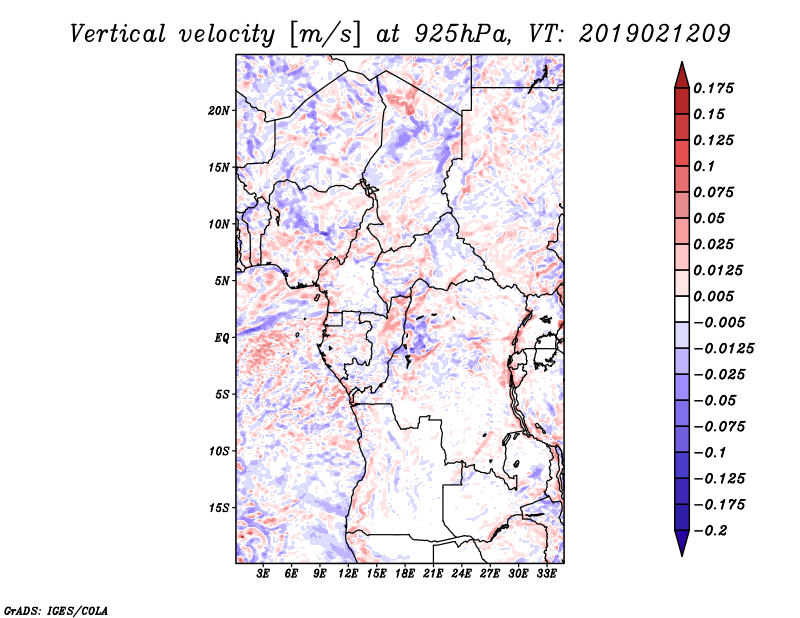 Vertical velocity [m/s] at 925hPa, VT: 2019021209

20N
15N
10N
5N
EQ
5S
10S
15S

3E 6E 9E 12E 15E 18E 21E 24E 27E 30E 33E

0.175
0.15
0.125
0.1
0.075
0.05
0.025
0.0125
0.005
−0.005
−0.0125
−0.025
−0.05
−0.075
−0.1
−0.125
−0.175
−0.2

GrADS: IGES/COLA